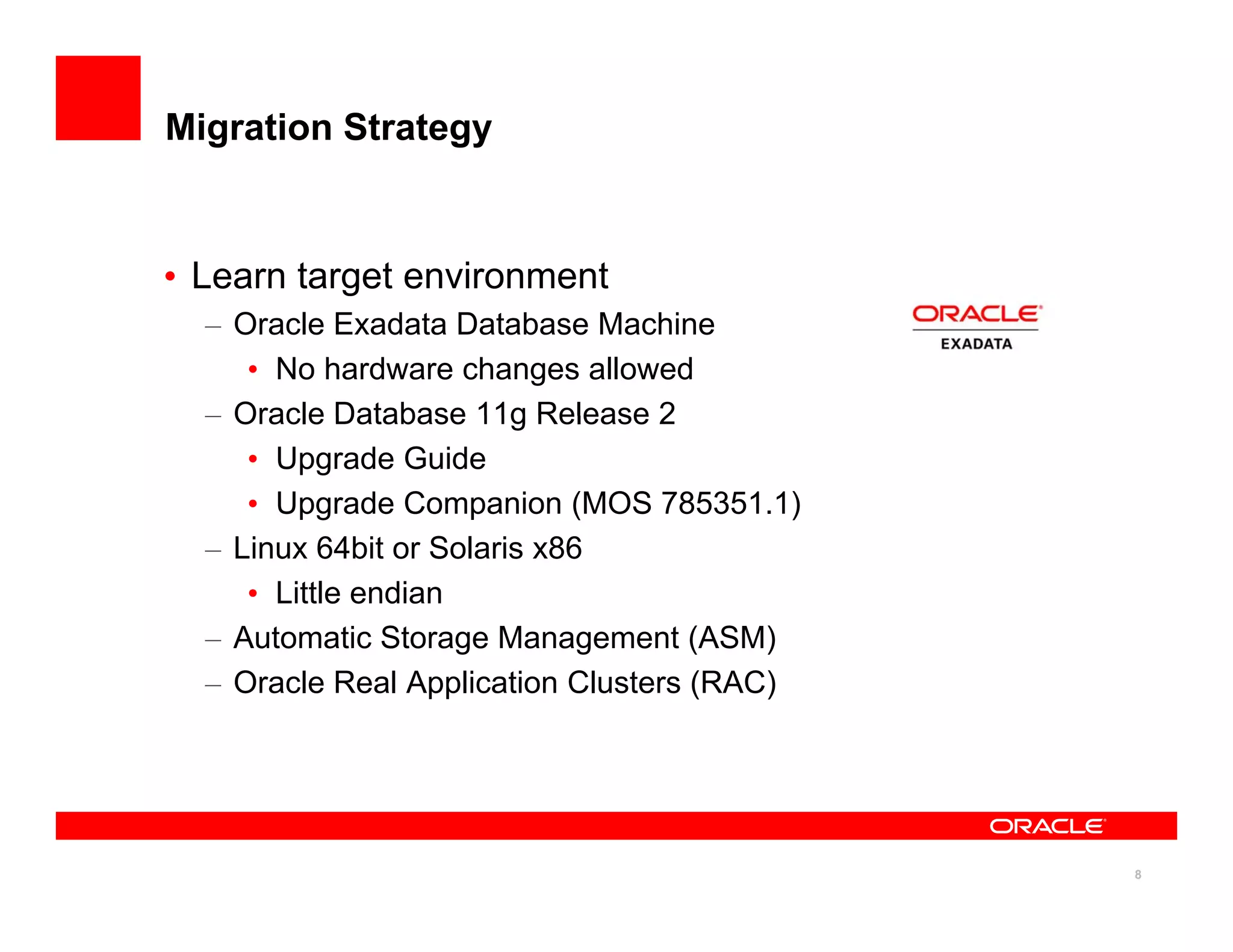 Migration Strategy

• Learn target environment
  – Oracle Exadata Database Machine
    • No hardware changes allowed
  – Oracle Database 11g Release 2
    • Upgrade Guide
    • Upgrade Companion (MOS 785351.1)
  – Linux 64bit or Solaris x86
    • Little endian
  – Automatic Storage Management (ASM)
  – Oracle Real Application Clusters (RAC)

ORACLE
EXADATA

ORACLE

8